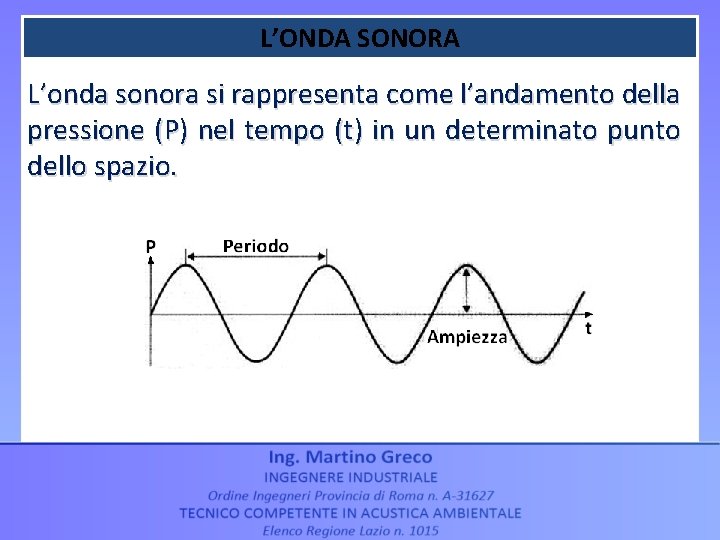 L’ONDA SONORA

L’onda sonora si rappresenta come l’andamento della pressione (P) nel tempo (t) in un determinato punto dello spazio.

P
Periodo
Ampiezza
t

Ing. Martino Greco
INGEGNERE INDUSTRIALE
Ordine Ingegneri Provincia di Roma n. A-31627
TECNICO COMPETENTE IN ACUSTICA AMBIENTALE
Elenco Regione Lazio n. 1015